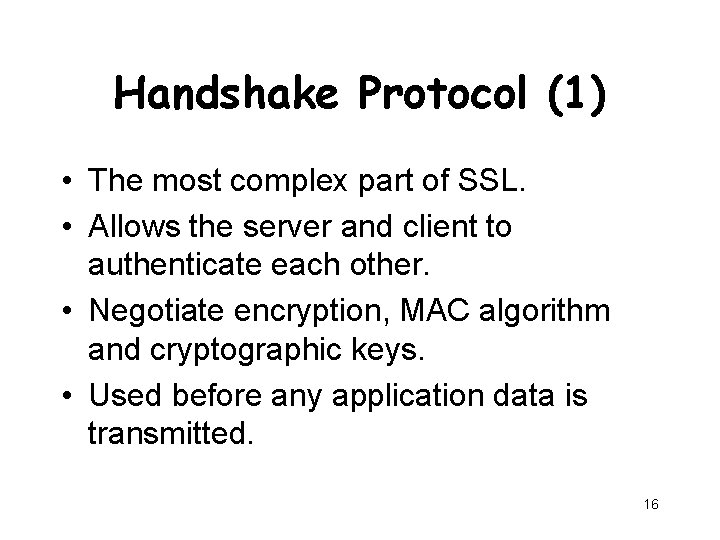 Handshake Protocol (1)

• The most complex part of SSL.
• Allows the server and client to authenticate each other.
• Negotiate encryption, MAC algorithm and cryptographic keys.
• Used before any application data is transmitted.

16